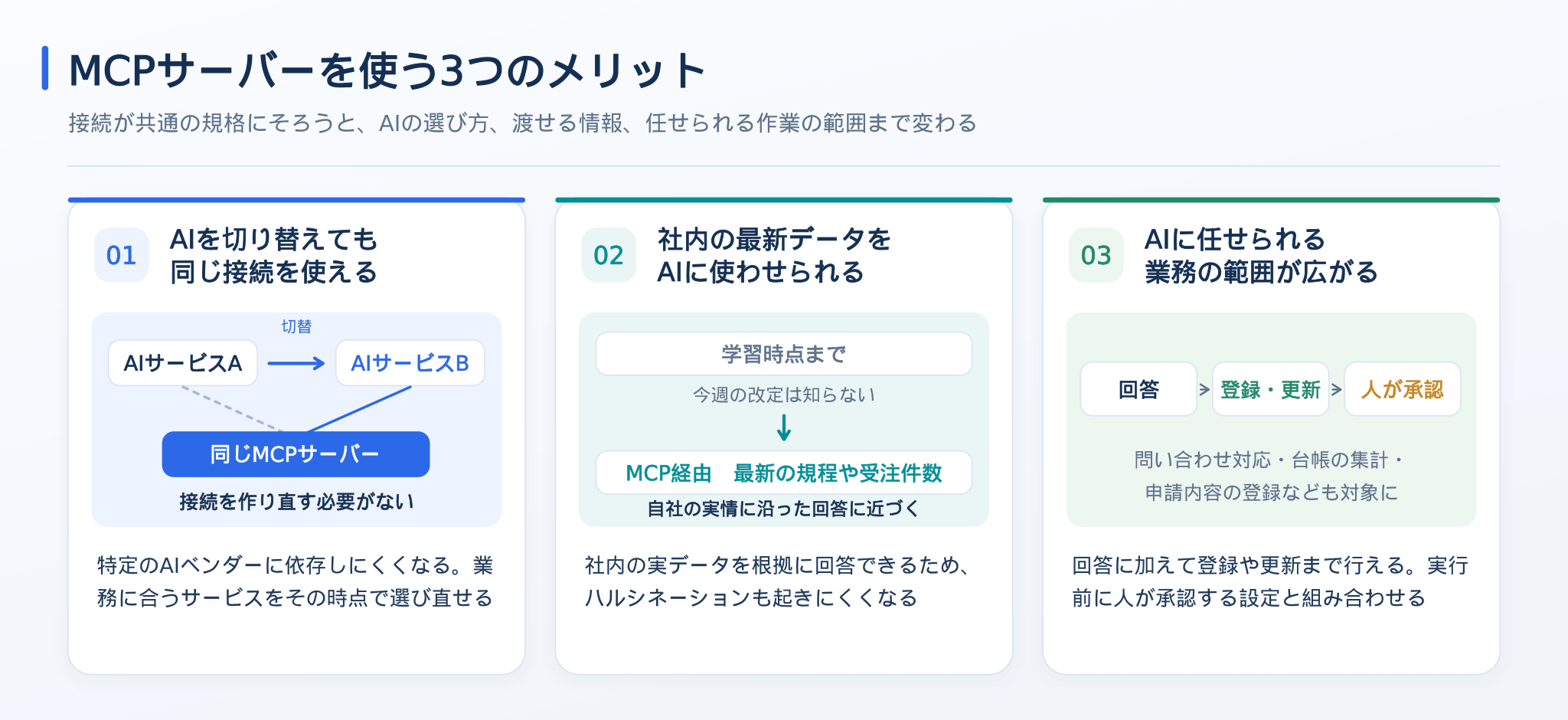 MCPサーバーを使う3つのメリット

接続が共通の規格にそろうと、AIの選び方、渡せる情報、任せられる作業の範囲まで変わる

01
AIを切り替えても
同じ接続を使える

切替
AIサービスA
AIサービスB
同じMCPサーバー
接続を作り直す必要がない

特定のAIベンダーに依存しにくくなる。業務に合うサービスをその時点で選び直せる

02
社内の最新データを
AIに使わせられる

学習時点まで
今週の改定は知らない
MCP経由　最新の規程や受注件数
自社の実情に沿った回答に近づく

社内の実データを根拠に回答できるため、ハルシネーションも起きにくくなる

03
AIに任せられる
業務の範囲が広がる

回答
>
登録・更新
>
人が承認
問い合わせ対応・台帳の集計・
申請内容の登録なども対象に

回答に加えて登録や更新まで行える。実行前に人が承認する設定と組み合わせる